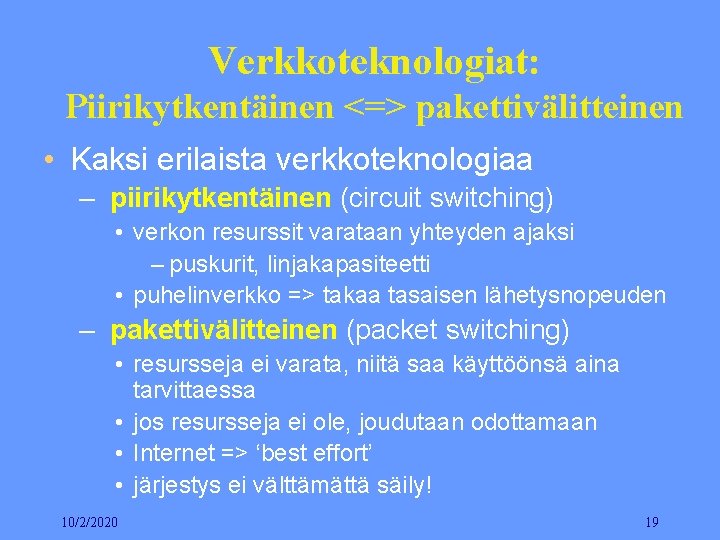 Verkkoteknologiat:
Piirikytkentäinen <=> pakettivälitteinen

• Kaksi erilaista verkkoteknologiaa
– piirikytkentäinen (circuit switching)
• verkon resurssit varataan yhteyden ajaksi
– puskurit, linjakapasiteetti
• puhelinverkko => takaa tasaisen lähetysnopeuden
– pakettivälitteinen (packet switching)
• resursseja ei varata, niitä saa käyttöönsä aina tarvittaessa
• jos resursseja ei ole, joudutaan odottamaan
• Internet => ‘best effort’
• järjestys ei välttämättä säily!

10/2/2020

19